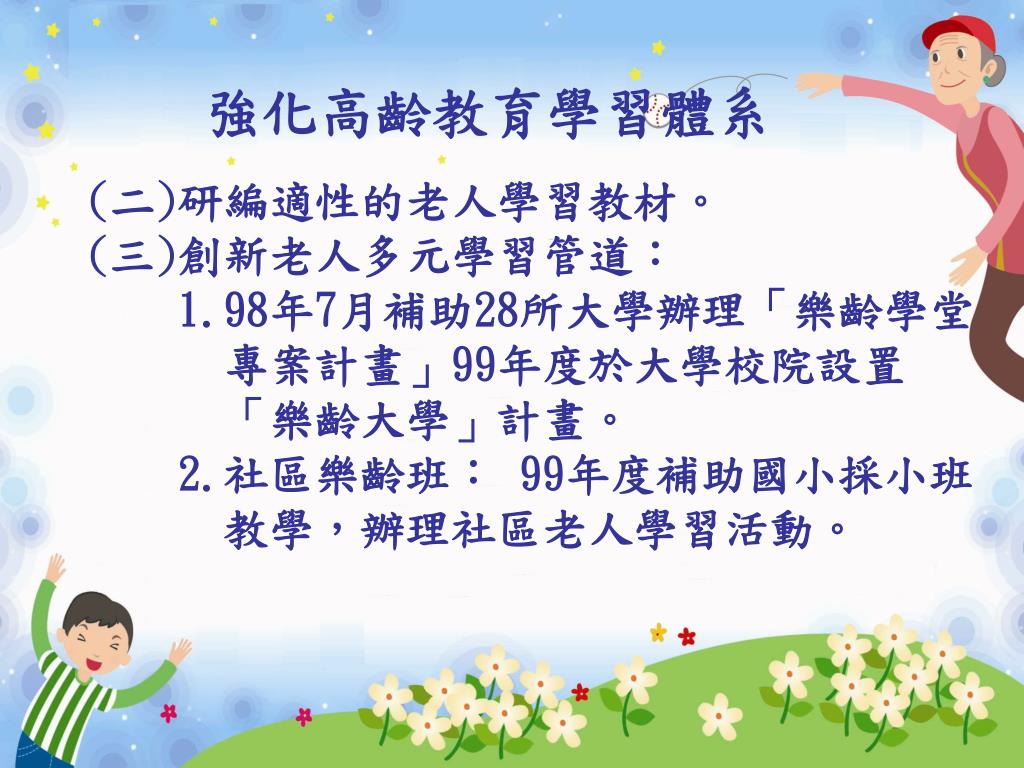 強化高齡教育學習體系

(二)研編適性的老人學習教材。

(三)創新老人多元學習管道：

1.98年7月補助28所大學辦理「樂齡學堂專案計畫」99年度於大學校院設置「樂齡大學」計畫。

2.社區樂齡班： 99年度補助國小採小班教學，辦理社區老人學習活動。